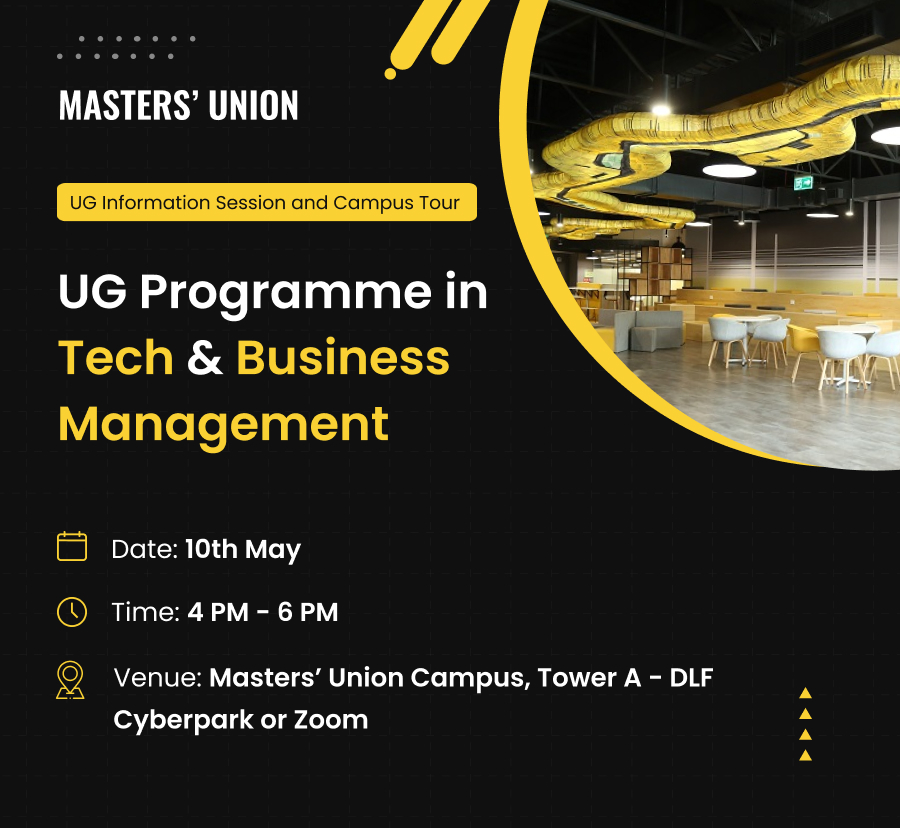 MASTERS' UNION

UG Information Session and Campus Tour

UG Programme in Tech & Business Management

Date: 10th May

Time: 4 PM - 6 PM

Venue: Masters' Union Campus, Tower A - DLF Cyberpark or Zoom